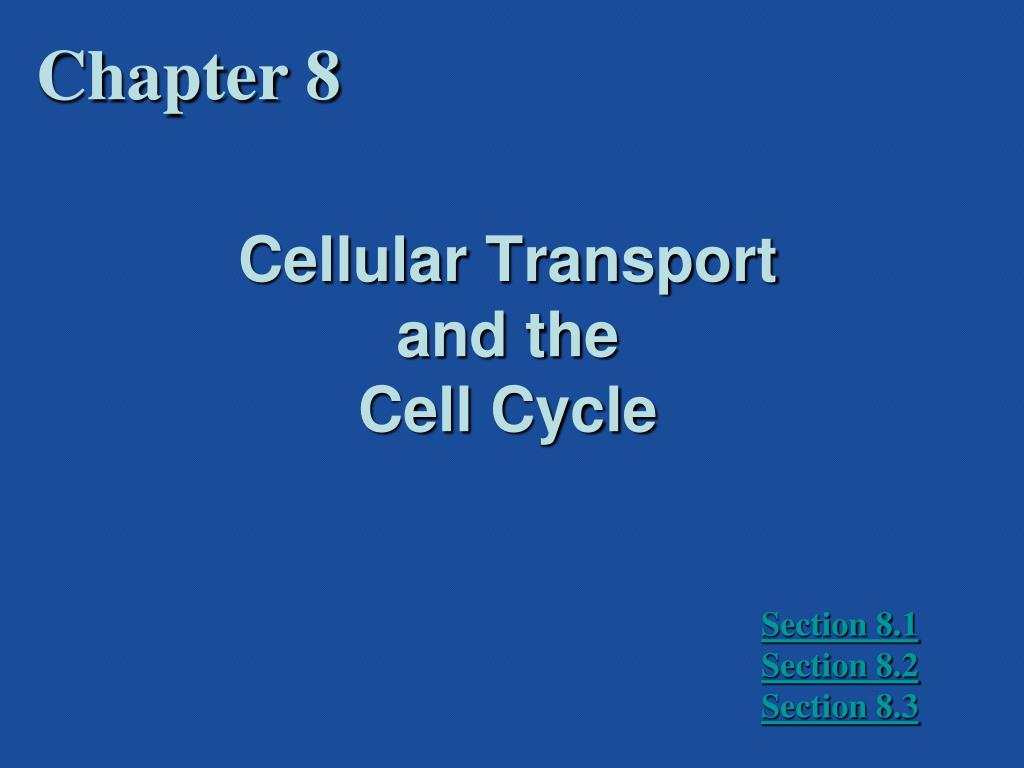 Chapter 8

Cellular Transport
and the
Cell Cycle

Section 8.1
Section 8.2
Section 8.3